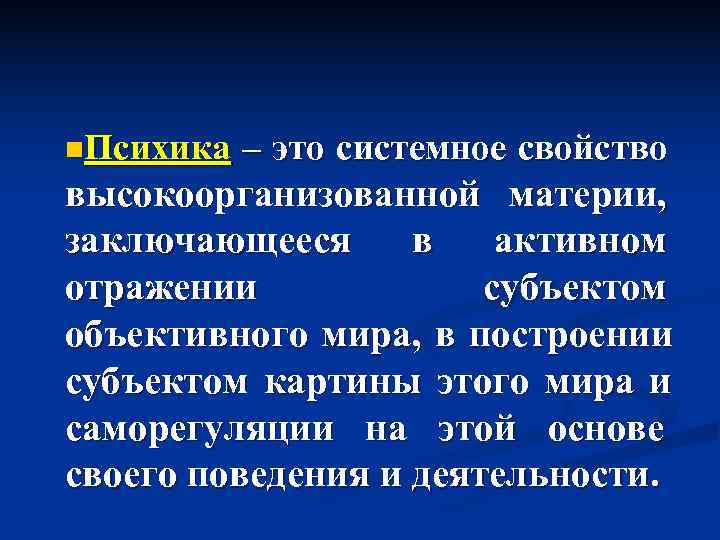 Психика – это системное свойство высокоорганизованной материи, заключающееся в активном отражении субъектом объективного мира, в построении субъектом картины этого мира и саморегуляции на этой основе своего поведения и деятельности.